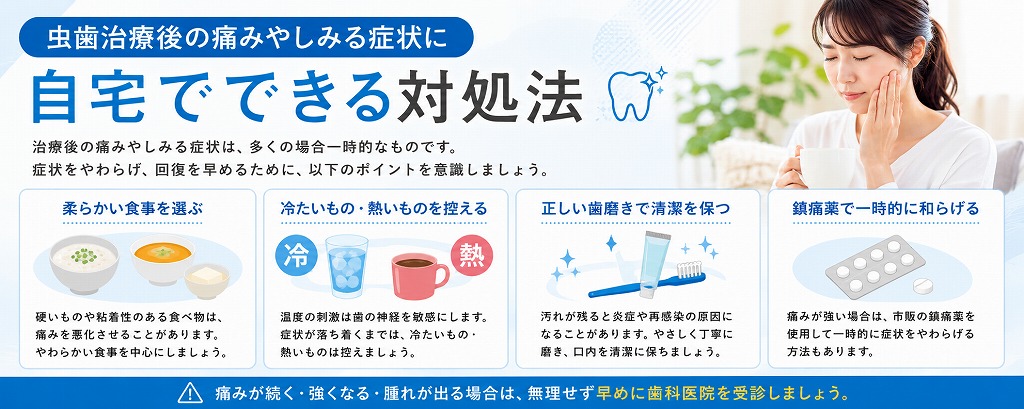 虫歯治療後の痛みやしみる症状に

自宅でできる対処法

治療後の痛みやしみる症状は、多くの場合一時的なものです。
症状をやわらげ、回復を早めるために、以下のポイントを意識しましょう。

柔らかい食事を選ぶ

硬いものや粘着性のある食べ物は、痛みを悪化させることがあります。やわらかい食事を中心にしましょう。

冷たいもの・熱いものを控える

冷

熱

温度の刺激は歯の神経を敏感にします。症状が落ち着くまでは、冷たいもの・熱いものは控えましょう。

正しい歯磨きで清潔を保つ

汚れが残ると炎症や再感染の原因になることがあります。やさしく丁寧に磨き、口内を清潔に保ちましょう。

鎮痛薬で一時的に和らげる

痛みが強い場合は、市販の鎮痛薬を使用して一時的に症状をやわらげる方法もあります。

痛みが続く・強くなる・腫れが出る場合は、無理せず早めに歯科医院を受診しましょう。